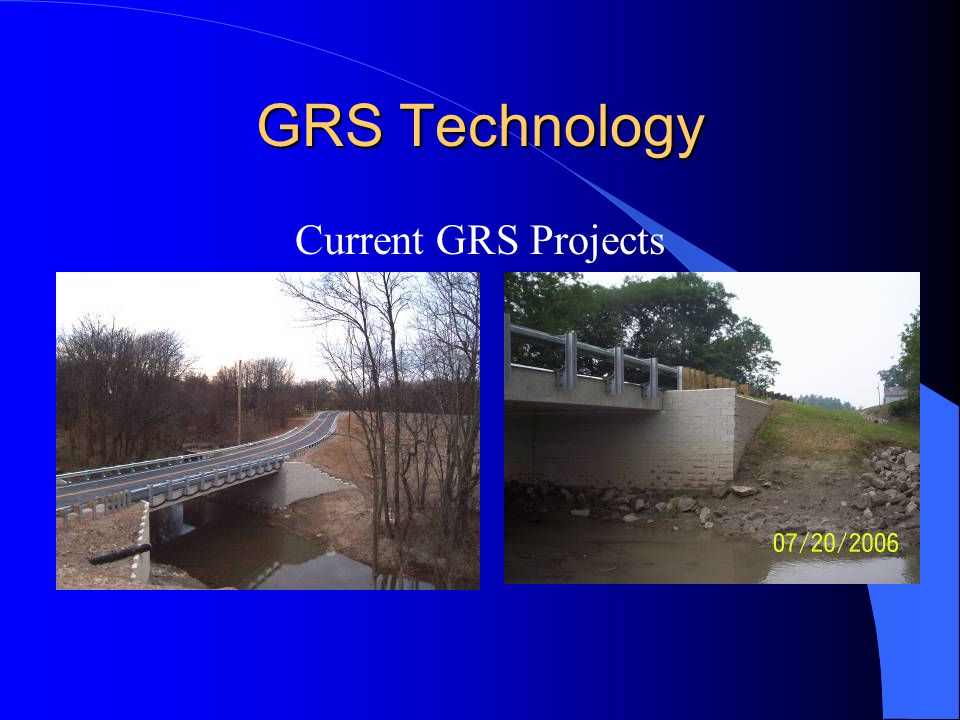 GRS Technology

Current GRS Projects

07/20/2006